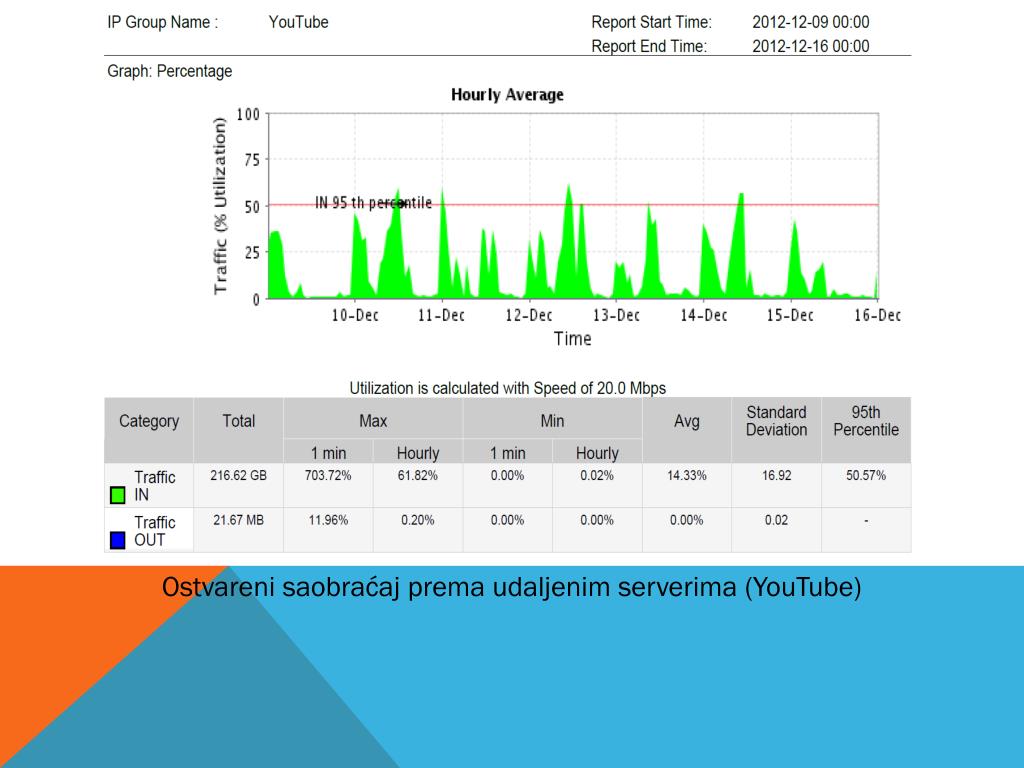 IP Group Name : YouTube

Report Start Time: 2012-12-09 00:00
Report End Time: 2012-12-16 00:00

Graph: Percentage

Hourly Average

Traffic (% Utilization)

100
75
50
25
0

IN 95 th percentile

10-Dec 11-Dec 12-Dec 13-Dec 14-Dec 15-Dec 16-Dec

Time

Utilization is calculated with Speed of 20.0 Mbps

| Category | Total | Max 1 min | Max Hourly | Min 1 min | Min Hourly | Avg | Standard Deviation | 95th Percentile |
|---|---|---|---|---|---|---|---|---|
| Traffic IN | 216.62 GB | 703.72% | 61.82% | 0.00% | 0.02% | 14.33% | 16.92 | 50.57% |
| Traffic OUT | 21.67 MB | 11.96% | 0.20% | 0.00% | 0.00% | 0.00% | 0.02 | - |

Ostvareni saobraćaj prema udaljenim serverima (YouTube)